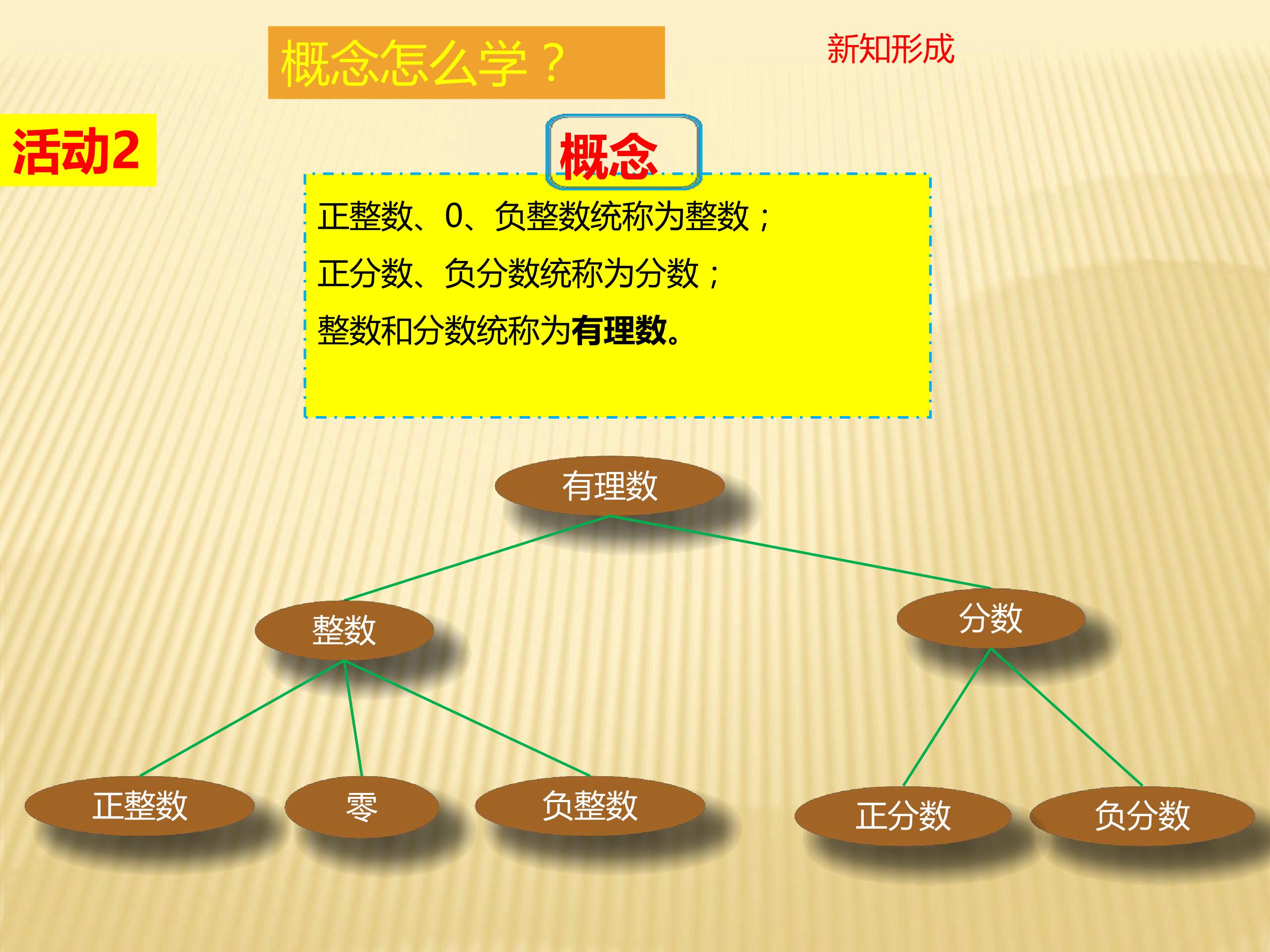 概念怎么学？

新知形成

活动2

概念

正整数、0、负整数统称为整数；

正分数、负分数统称为分数；

整数和分数统称为有理数。

有理数

整数

分数

正整数

零

负整数

正分数

负分数